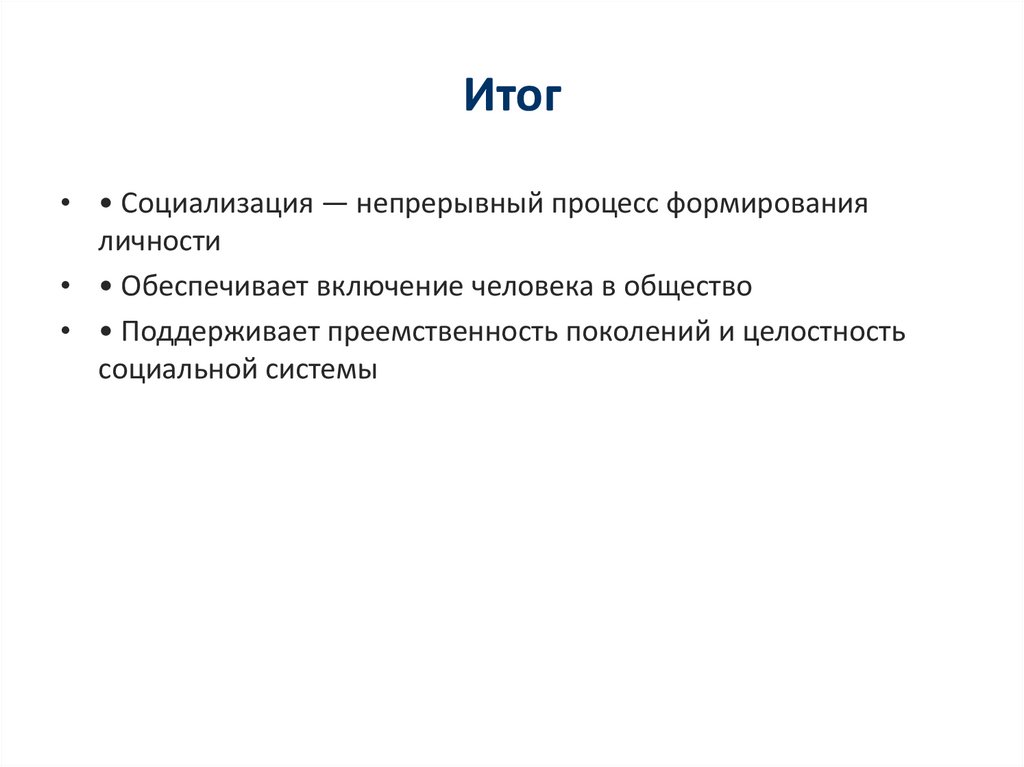 Итог

• • Социализация — непрерывный процесс формирования личности

• • Обеспечивает включение человека в общество

• • Поддерживает преемственность поколений и целостность социальной системы